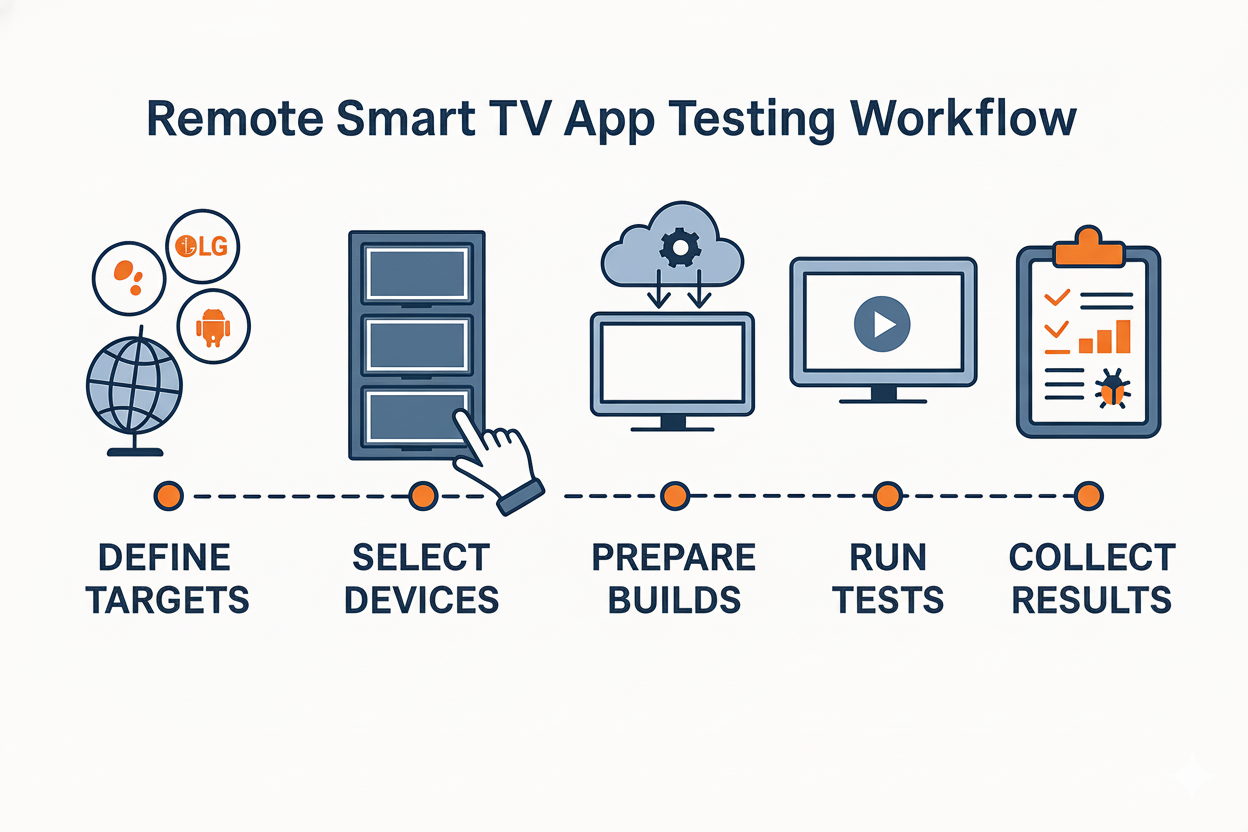 Remote Smart TV App Testing Workflow

LG

DEFINE TARGETS

SELECT DEVICES

PREPARE BUILDS

RUN TESTS

COLLECT RESULTS